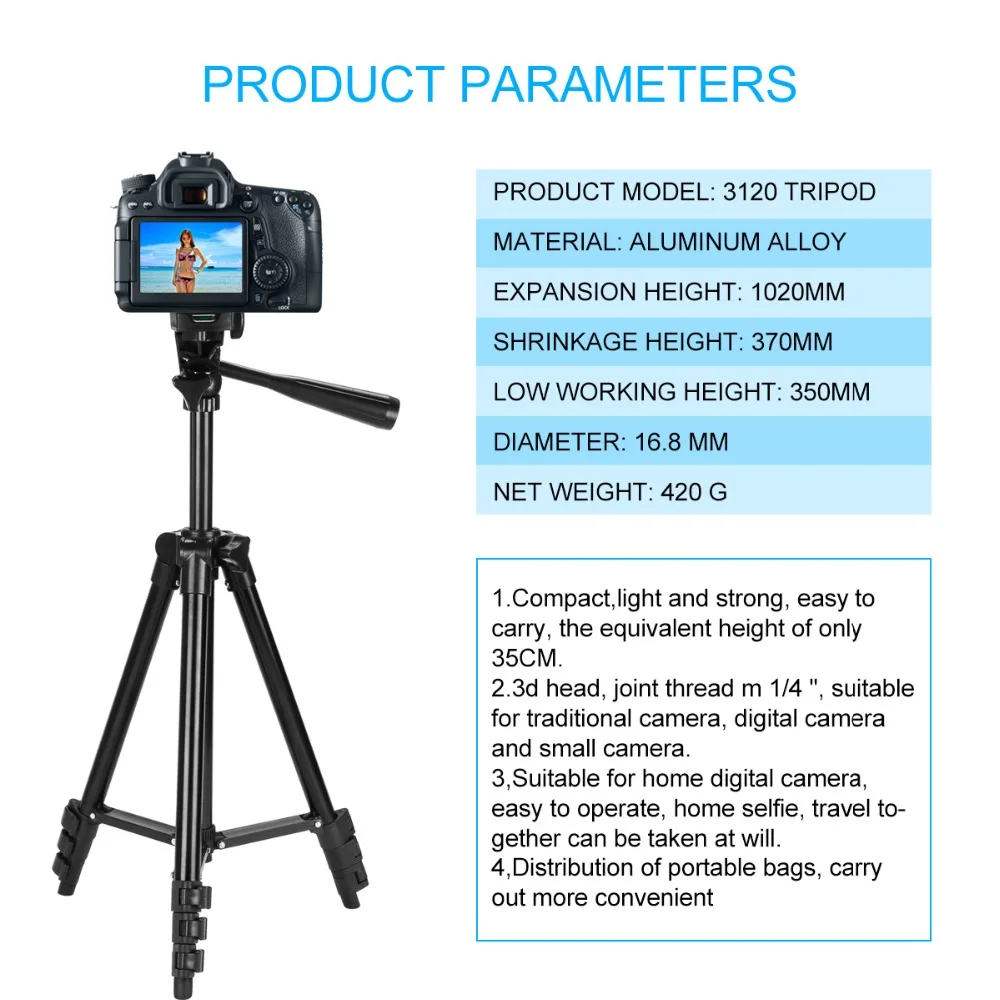 PRODUCT PARAMETERS

PRODUCT MODEL: 3120 TRIPOD

MATERIAL: ALUMINUM ALLOY

EXPANSION HEIGHT: 1020MM

SHRINKAGE HEIGHT: 370MM

LOW WORKING HEIGHT: 350MM

DIAMETER: 16.8 MM

NET WEIGHT: 420 G

1.Compact,light and strong, easy to carry, the equivalent height of only 35CM.
2.3d head, joint thread m 1/4 ", suitable for traditional camera, digital camera and small camera.
3,Suitable for home digital camera, easy to operate, home selfie, travel together can be taken at will.
4,Distribution of portable bags, carry out more convenient